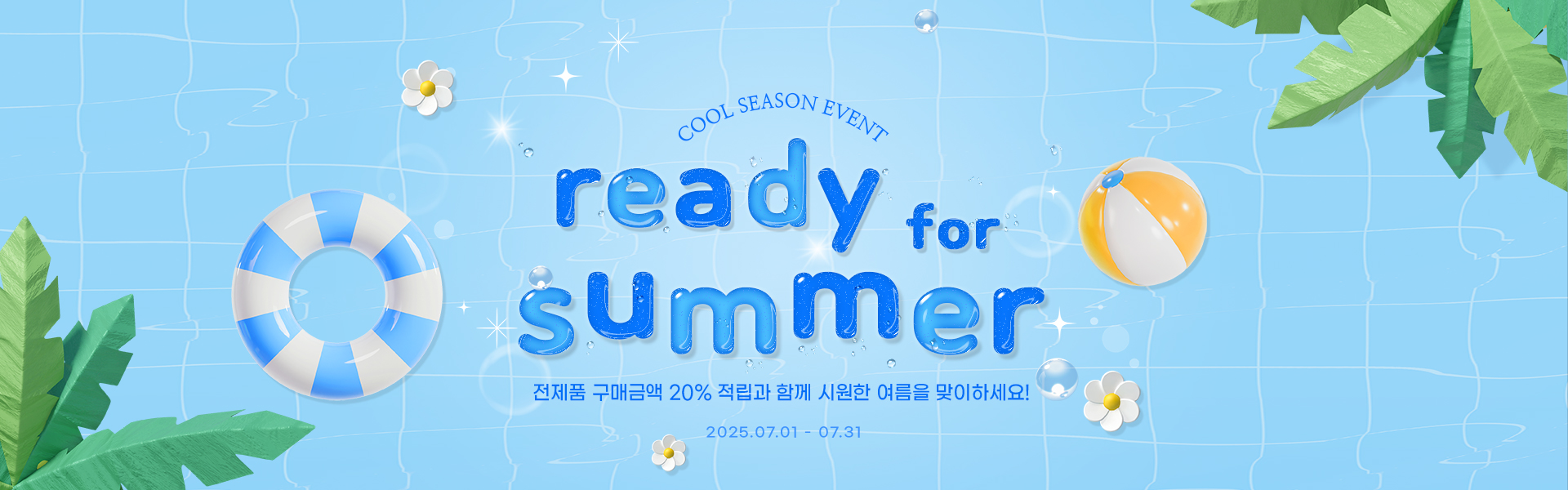 COOL SEASON EVENT

ready for summer

전제품 구매금액 20% 적립과 함께 시원한 여름을 맞이하세요!

2025.07.01 - 07.31